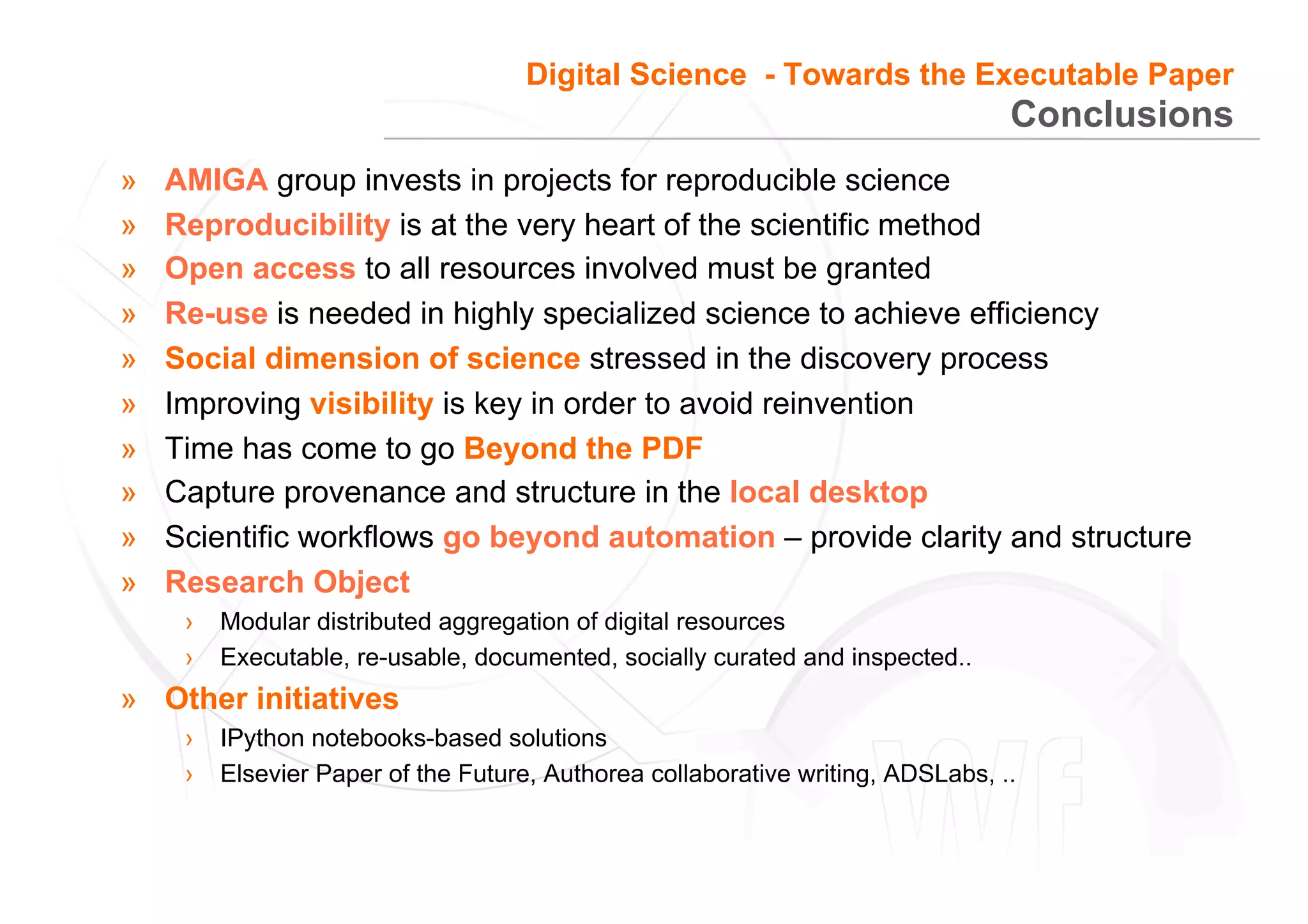 Digital Science - Towards the Executable Paper
Conclusions

» AMIGA group invests in projects for reproducible science
» Reproducibility is at the very heart of the scientific method
» Open access to all resources involved must be granted
» Re-use is needed in highly specialized science to achieve efficiency
» Social dimension of science stressed in the discovery process
» Improving visibility is key in order to avoid reinvention
» Time has come to go Beyond the PDF
» Capture provenance and structure in the local desktop
» Scientific workflows go beyond automation – provide clarity and structure
» Research Object
› Modular distributed aggregation of digital resources
› Executable, re-usable, documented, socially curated and inspected..
» Other initiatives
› IPython notebooks-based solutions
› Elsevier Paper of the Future, Authorea collaborative writing, ADSLabs, ..